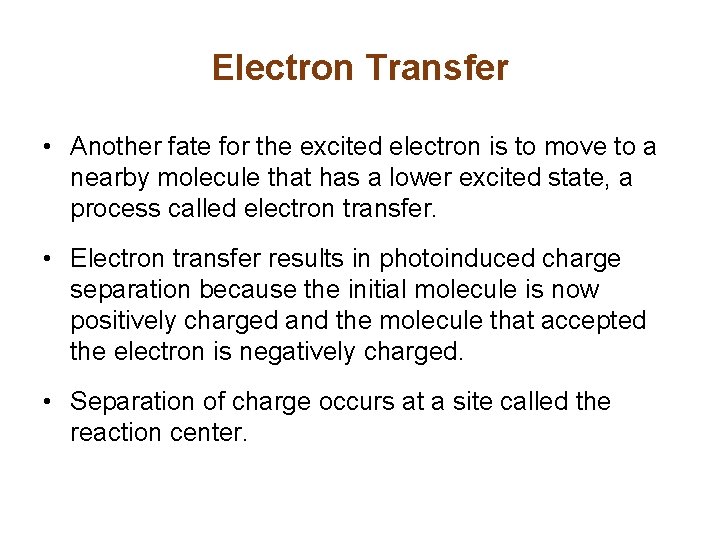 Electron Transfer

• Another fate for the excited electron is to move to a nearby molecule that has a lower excited state, a process called electron transfer.

• Electron transfer results in photoinduced charge separation because the initial molecule is now positively charged and the molecule that accepted the electron is negatively charged.

• Separation of charge occurs at a site called the reaction center.